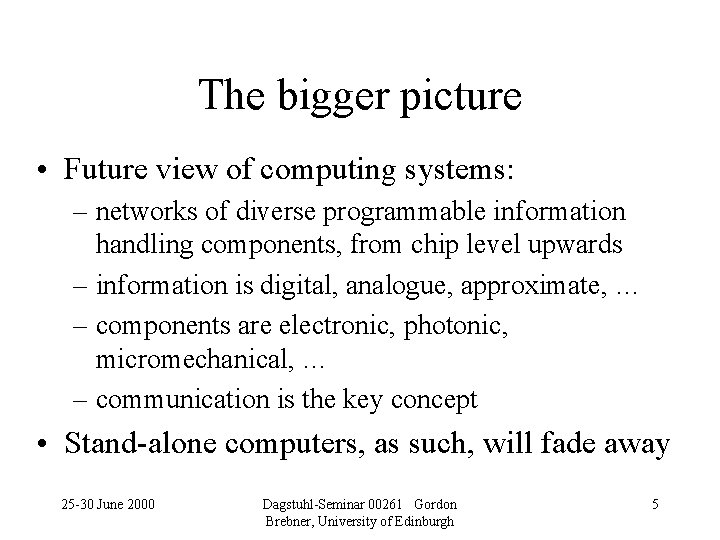 The bigger picture

• Future view of computing systems:
– networks of diverse programmable information handling components, from chip level upwards
– information is digital, analogue, approximate, ...
– components are electronic, photonic, micromechanical, ...
– communication is the key concept
• Stand-alone computers, as such, will fade away

25-30 June 2000

Dagstuhl-Seminar 00261 Gordon Brebner, University of Edinburgh

5